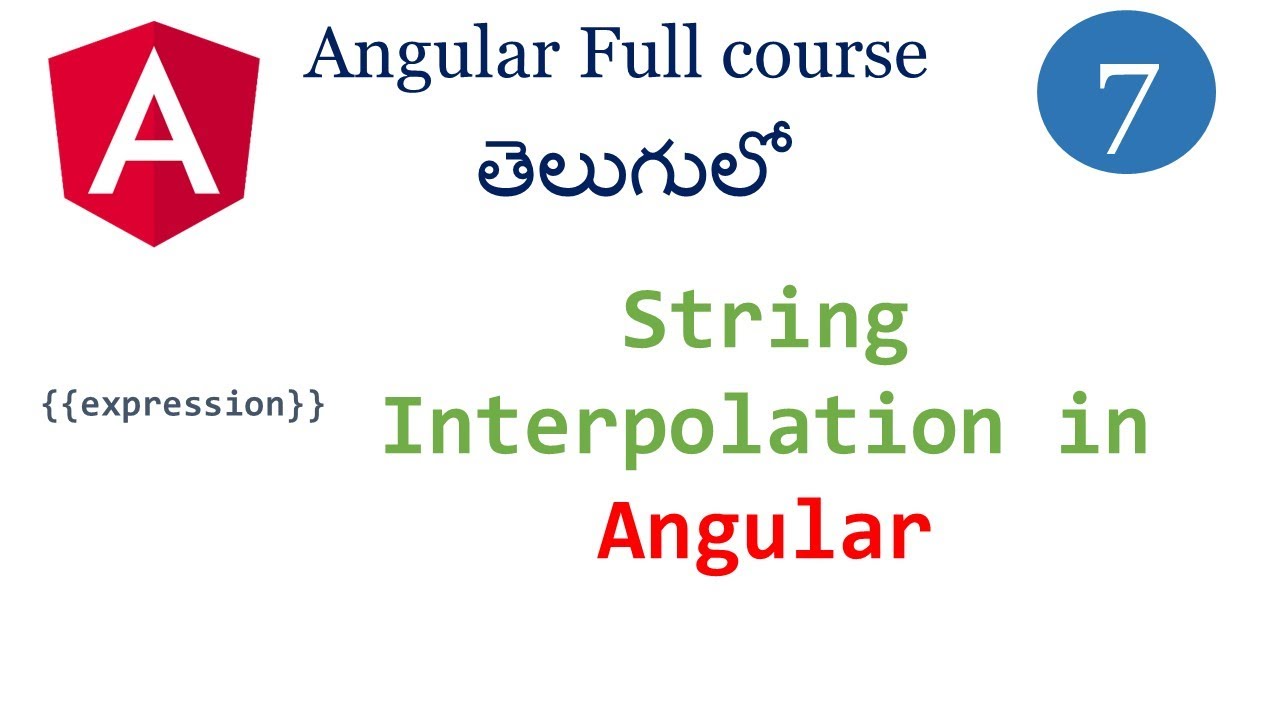 A

Angular Full course
తెలుగులో

7

{{expression}}

String Interpolation in Angular